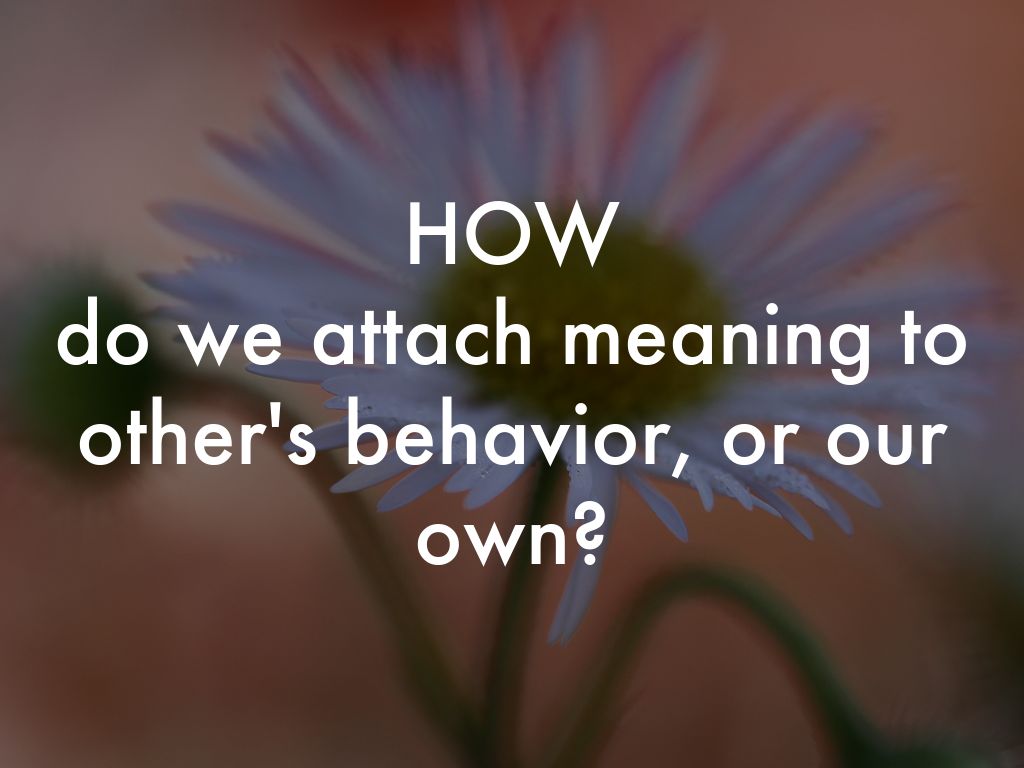 HOW
do we attach meaning to other's behavior, or our own?